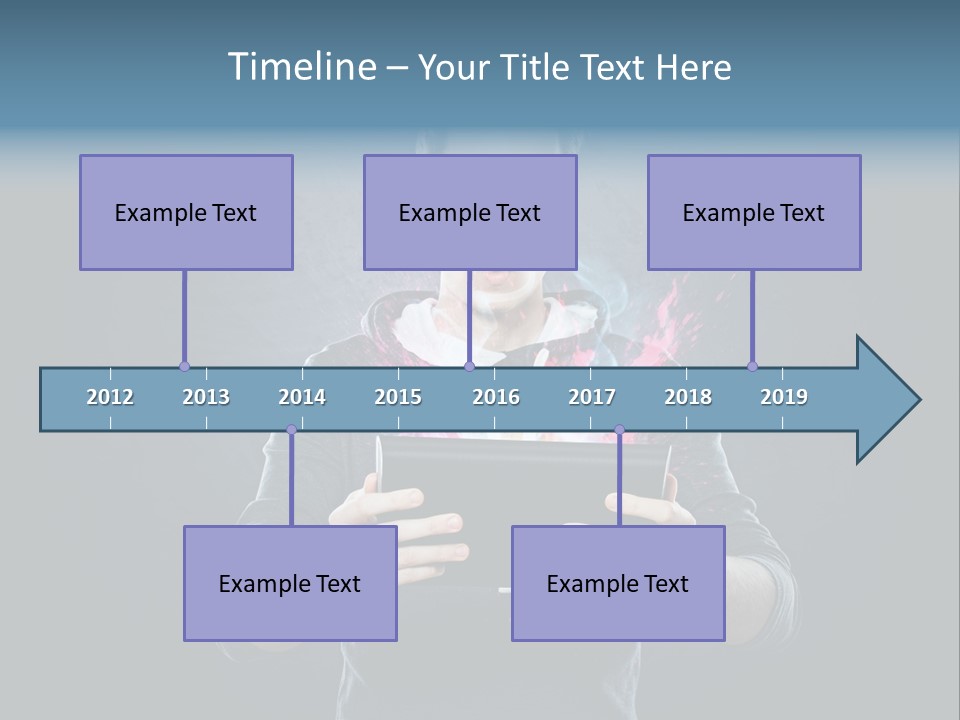 Timeline – Your Title Text Here

Example Text

Example Text

Example Text

2012 2013 2014 2015 2016 2017 2018 2019

Example Text

Example Text